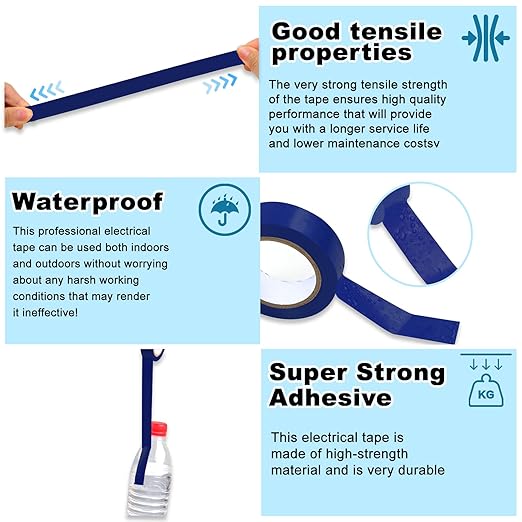 Good tensile properties

The very strong tensile strength of the tape ensures high quality performance that will provide you with a longer service life and lower maintenance costsv

Waterproof

This professional electrical tape can be used both indoors and outdoors without worrying about any harsh working conditions that may render it ineffective!

Super Strong Adhesive

KG

This electrical tape is made of high-strength material and is very durable